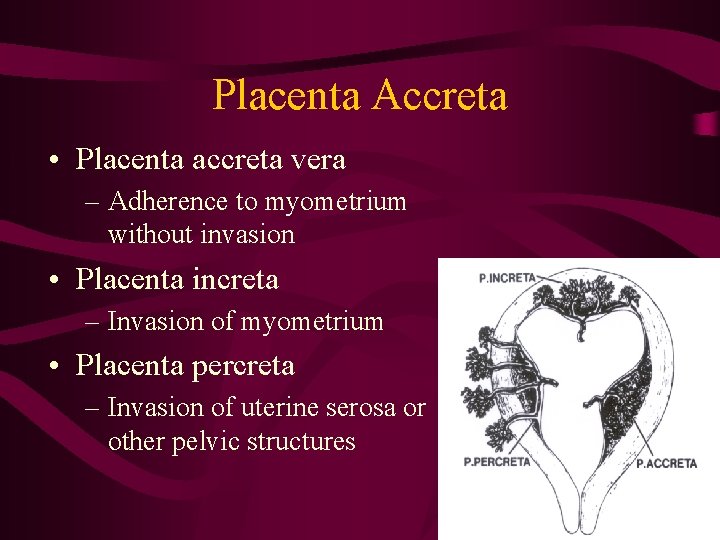 Placenta Accreta

• Placenta accreta vera
  – Adherence to myometrium without invasion
• Placenta increta
  – Invasion of myometrium
• Placenta percreta
  – Invasion of uterine serosa or other pelvic structures

P.INCRETA
P.PERCRETA
P.ACCRETA